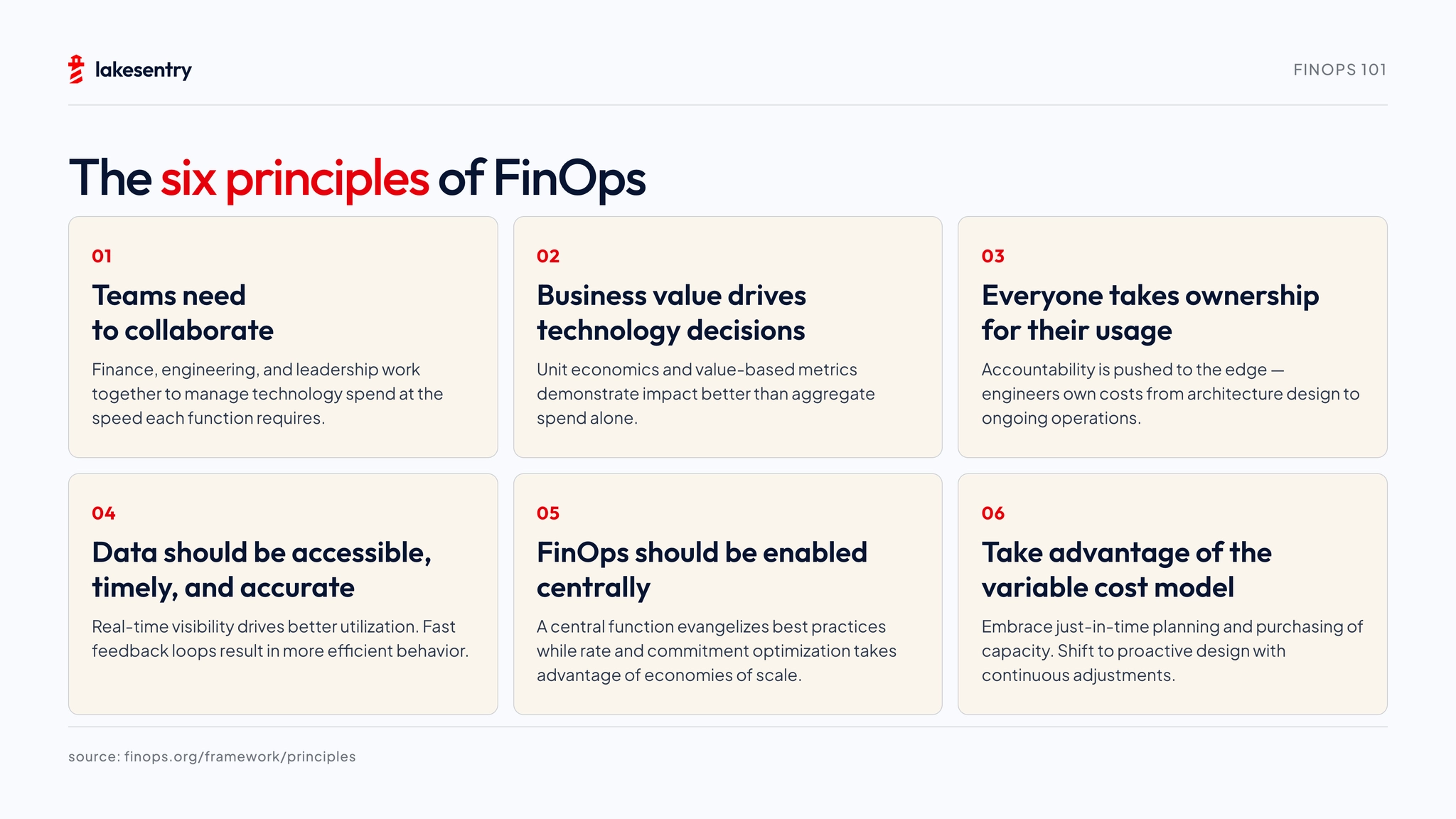 lakesentry

FINOPS 101

The six principles of FinOps

01

Teams need to collaborate

Finance, engineering, and leadership work together to manage technology spend at the speed each function requires.

02

Business value drives technology decisions

Unit economics and value-based metrics demonstrate impact better than aggregate spend alone.

03

Everyone takes ownership for their usage

Accountability is pushed to the edge — engineers own costs from architecture design to ongoing operations.

04

Data should be accessible, timely, and accurate

Real-time visibility drives better utilization. Fast feedback loops result in more efficient behavior.

05

FinOps should be enabled centrally

A central function evangelizes best practices while rate and commitment optimization takes advantage of economies of scale.

06

Take advantage of the variable cost model

Embrace just-in-time planning and purchasing of capacity. Shift to proactive design with continuous adjustments.

source: finops.org/framework/principles